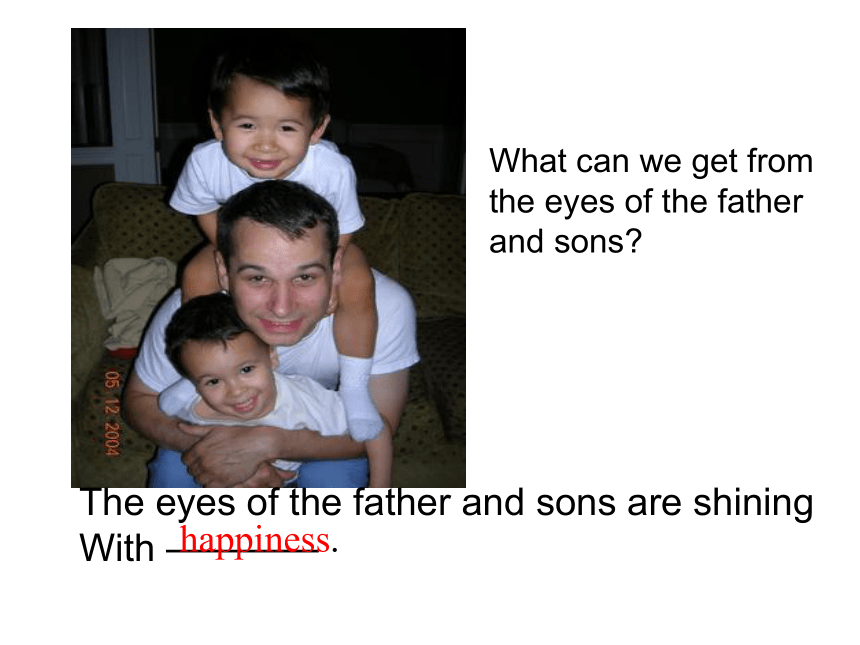 05 12 2004

What can we get from the eyes of the father and sons?

The eyes of the father and sons are shining With happiness.